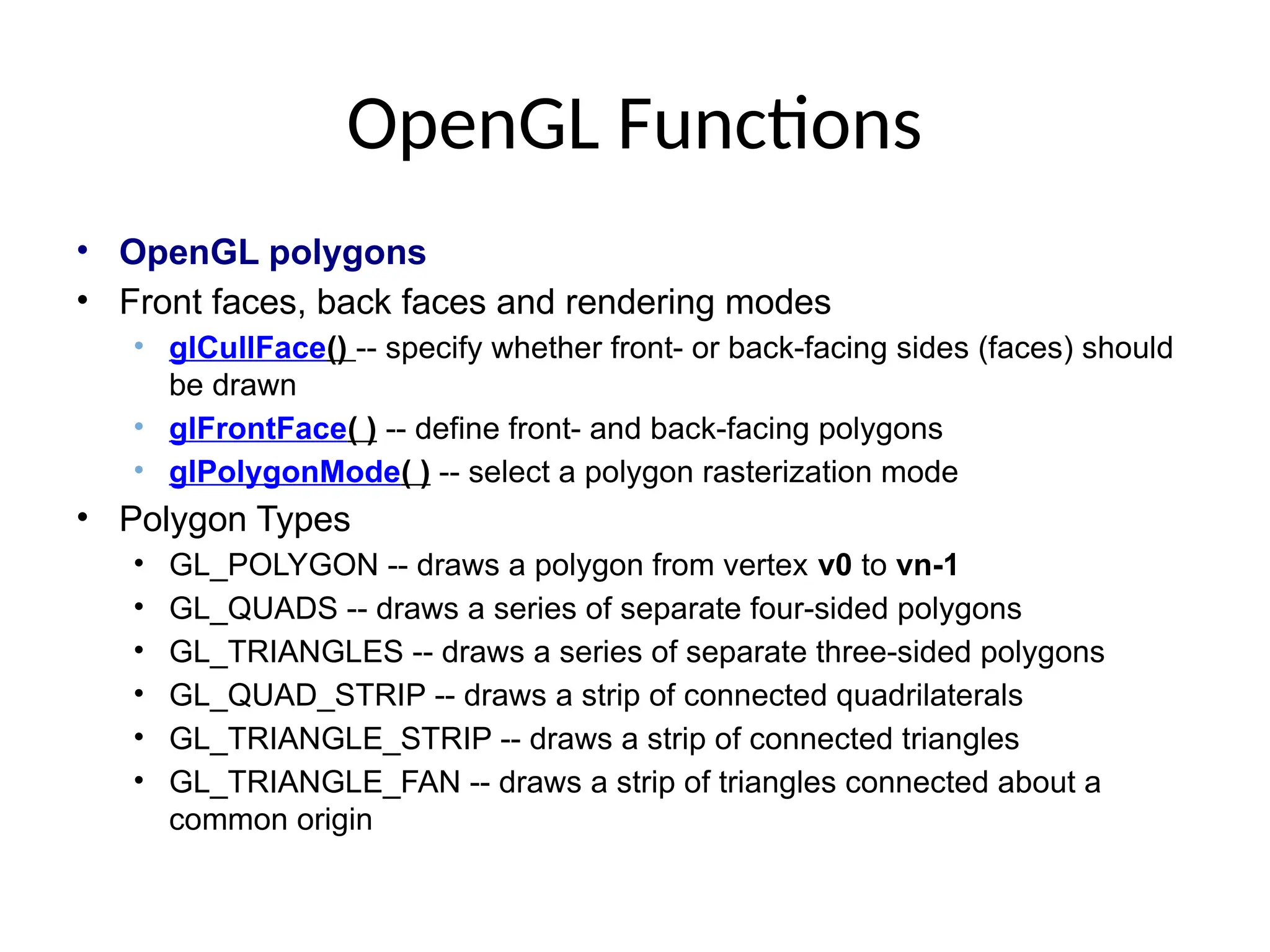 OpenGL Functions

• OpenGL polygons
• Front faces, back faces and rendering modes
 • glCullFace() -- specify whether front- or back-facing sides (faces) should be drawn
 • glFrontFace( ) -- define front- and back-facing polygons
 • glPolygonMode( ) -- select a polygon rasterization mode
• Polygon Types
 • GL_POLYGON -- draws a polygon from vertex v0 to vn-1
 • GL_QUADS -- draws a series of separate four-sided polygons
 • GL_TRIANGLES -- draws a series of separate three-sided polygons
 • GL_QUAD_STRIP -- draws a strip of connected quadrilaterals
 • GL_TRIANGLE_STRIP -- draws a strip of connected triangles
 • GL_TRIANGLE_FAN -- draws a strip of triangles connected about a common origin